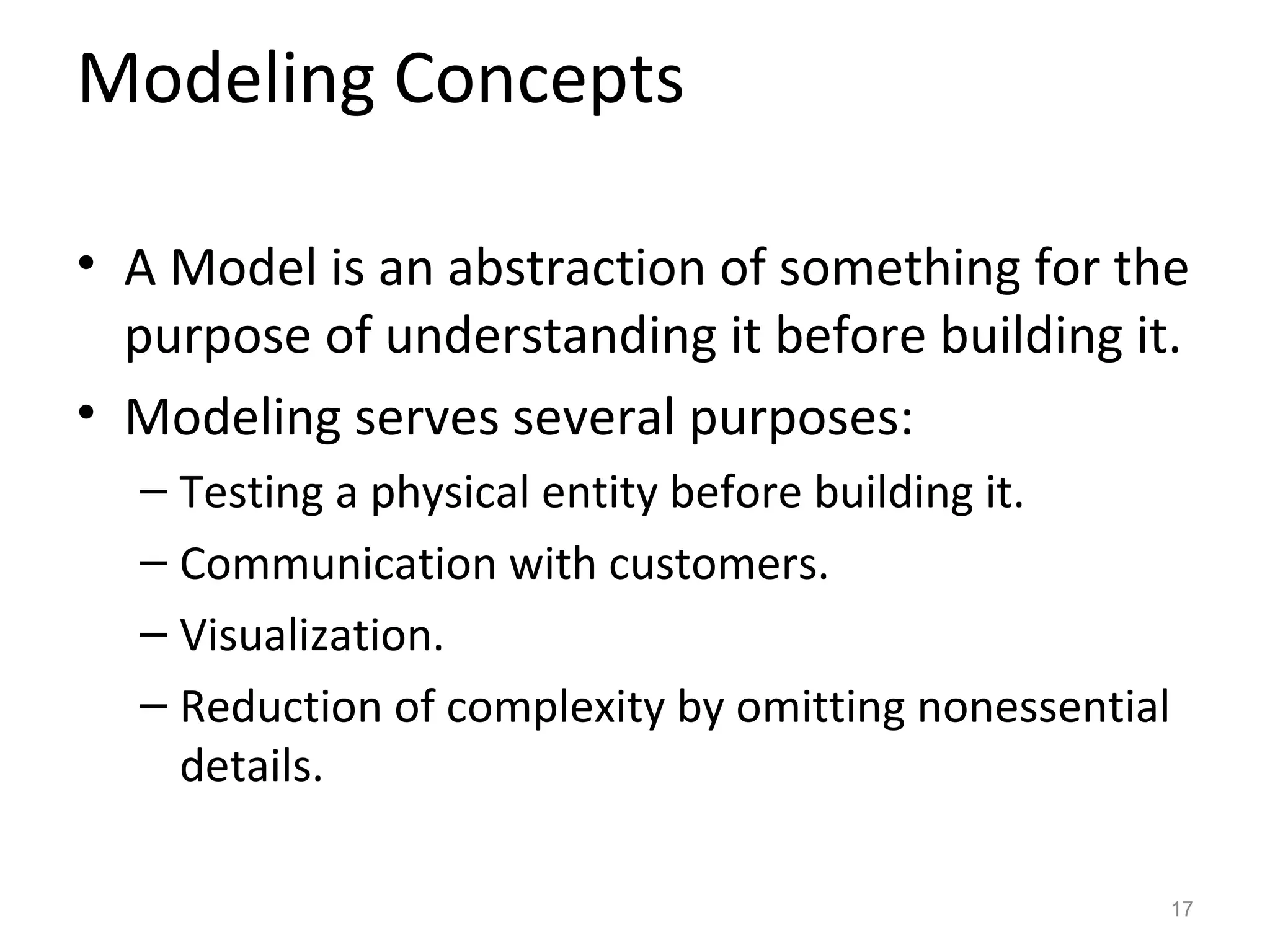 Modeling Concepts

• A Model is an abstraction of something for the purpose of understanding it before building it.
• Modeling serves several purposes:
– Testing a physical entity before building it.
– Communication with customers.
– Visualization.
– Reduction of complexity by omitting nonessential details.

17